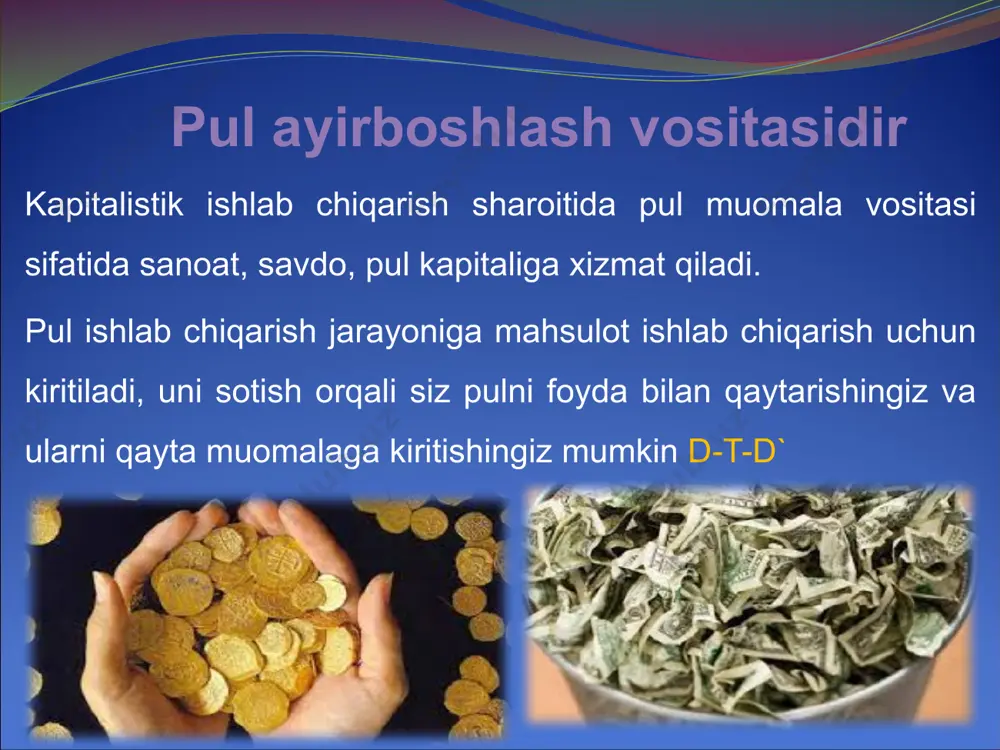 Pul ayirboshlash vositasidir

Kapitalistik ishlab chiqarish sharoitida pul muomala vositasi sifatida sanoat, savdo, pul kapitaliga xizmat qiladi.

Pul ishlab chiqarish jarayoniga mahsulot ishlab chiqarish uchun kiritiladi, uni sotish orqali siz pulni foyda bilan qaytarishingiz va ularni qayta muomalaga kiritishingiz mumkin D-T-D`